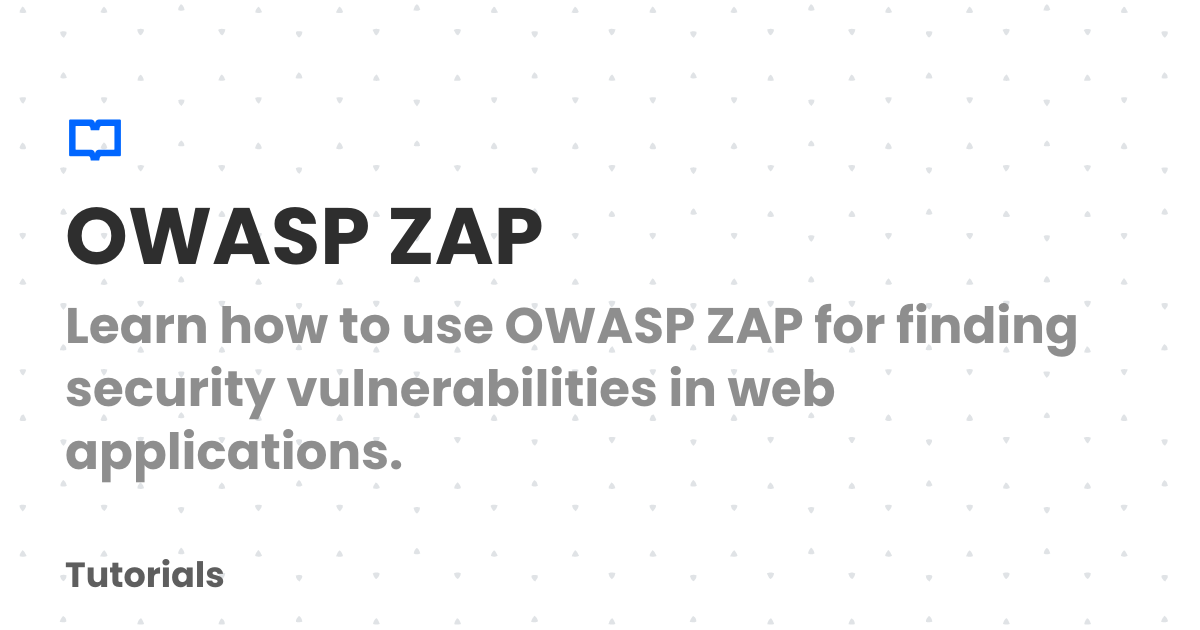 OWASP ZAP

Learn how to use OWASP ZAP for finding security vulnerabilities in web applications.

Tutorials